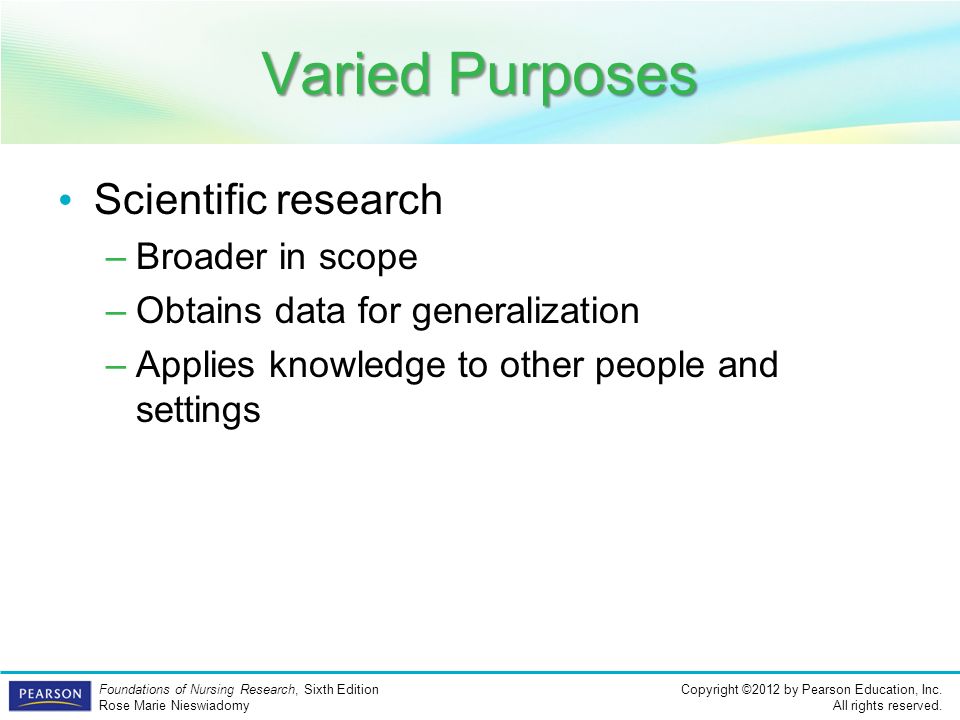 Varied Purposes

• Scientific research
– Broader in scope
– Obtains data for generalization
– Applies knowledge to other people and settings

PEARSON

Foundations of Nursing Research, Sixth Edition
Rose Marie Nieswiadomy

Copyright ©2012 by Pearson Education, Inc.
All rights reserved.